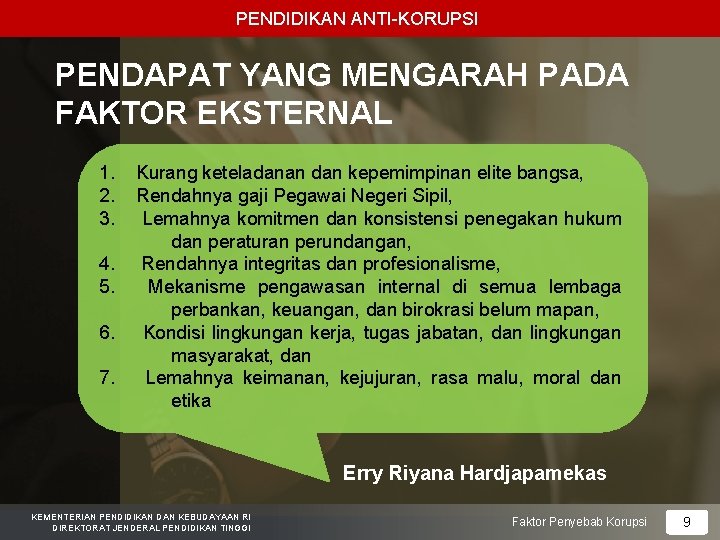 PENDIDIKAN ANTI-KORUPSI

PENDAPAT YANG MENGARAH PADA FAKTOR EKSTERNAL

1. Kurang keteladanan dan kepemimpinan elite bangsa,
2. Rendahnya gaji Pegawai Negeri Sipil,
3. Lemahnya komitmen dan konsistensi penegakan hukum dan peraturan perundangan,
4. Rendahnya integritas dan profesionalisme,
5. Mekanisme pengawasan internal di semua lembaga perbankan, keuangan, dan birokrasi belum mapan,
6. Kondisi lingkungan kerja, tugas jabatan, dan lingkungan masyarakat, dan
7. Lemahnya keimanan, kejujuran, rasa malu, moral dan etika

Erry Riyana Hardjapamekas

KEMENTERIAN PENDIDIKAN DAN KEBUDAYAAN RI
DIREKTORAT JENDERAL PENDIDIKAN TINGGI

Faktor Penyebab Korupsi

9